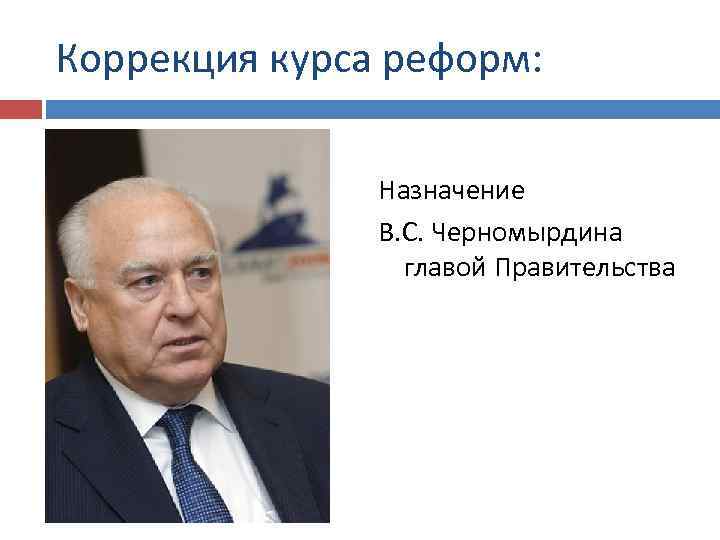 Коррекция курса реформ:

Назначение
В.С. Черномырдина главой Правительства